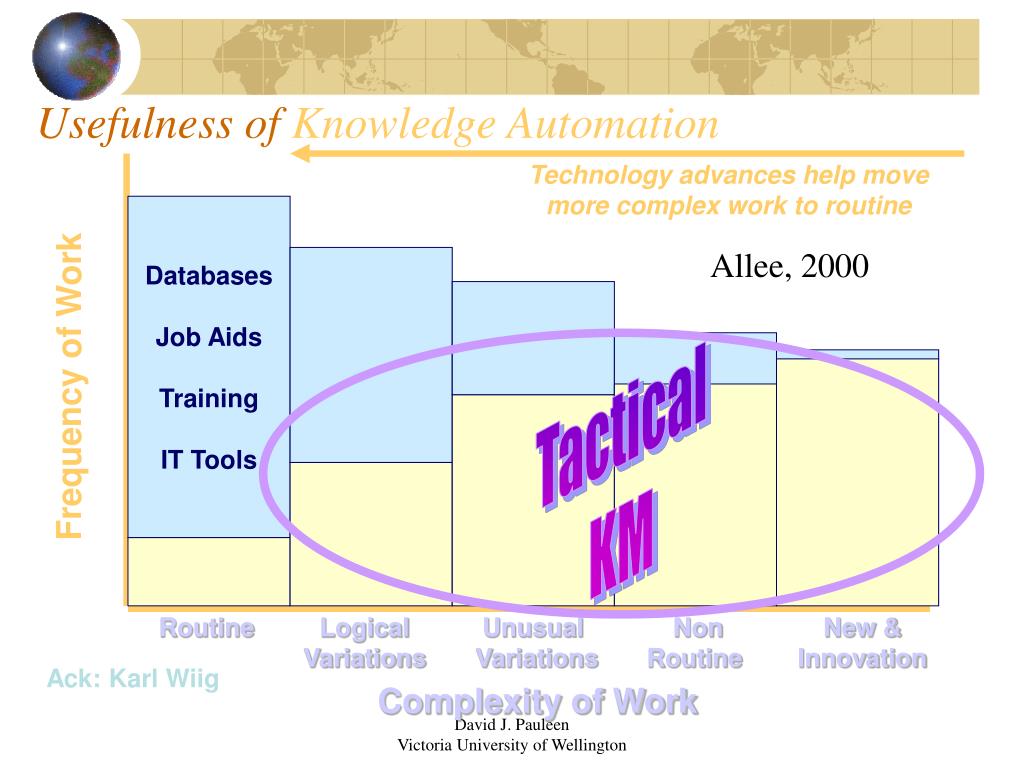 Usefulness of Knowledge Automation

Technology advances help move more complex work to routine

Allee, 2000

Frequency of Work

Databases

Job Aids

Training

IT Tools

Tactical KM

Routine

Logical Variations

Unusual Variations

Non Routine

New & Innovation

Ack: Karl Wiig

Complexity of Work

David J. Pauleen
Victoria University of Wellington